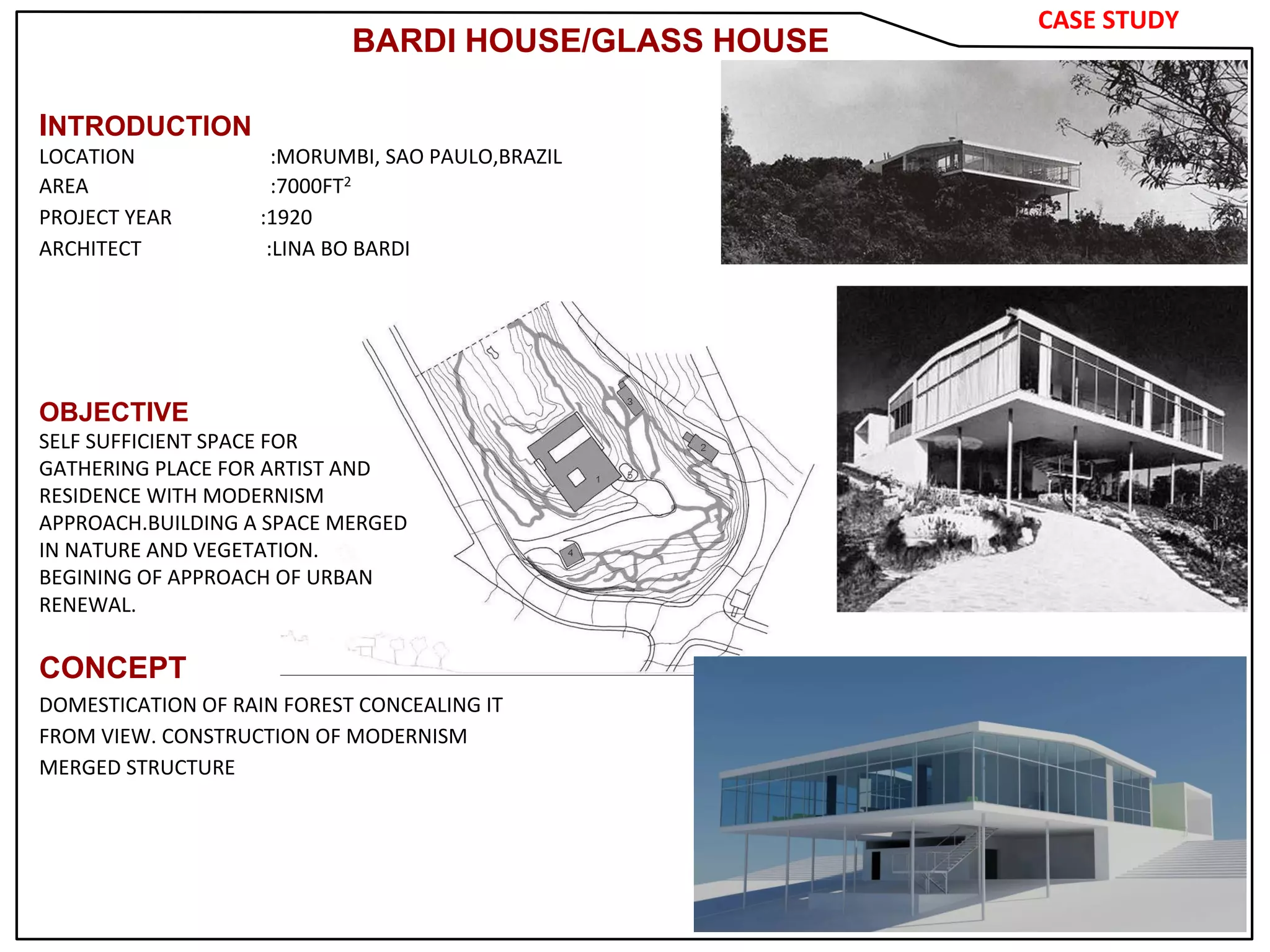 CASE STUDY

BARDI HOUSE/GLASS HOUSE

INTRODUCTION

LOCATION :MORUMBI, SAO PAULO,BRAZIL
AREA :7000FT$^2$
PROJECT YEAR :1920
ARCHITECT :LINA BO BARDI

OBJECTIVE

SELF SUFFICIENT SPACE FOR GATHERING PLACE FOR ARTIST AND RESIDENCE WITH MODERNISM APPROACH.BUILDING A SPACE MERGED IN NATURE AND VEGETATION. BEGINING OF APPROACH OF URBAN RENEWAL.

3
2
1
5
4

CONCEPT

DOMESTICATION OF RAIN FOREST CONCEALING IT FROM VIEW. CONSTRUCTION OF MODERNISM MERGED STRUCTURE